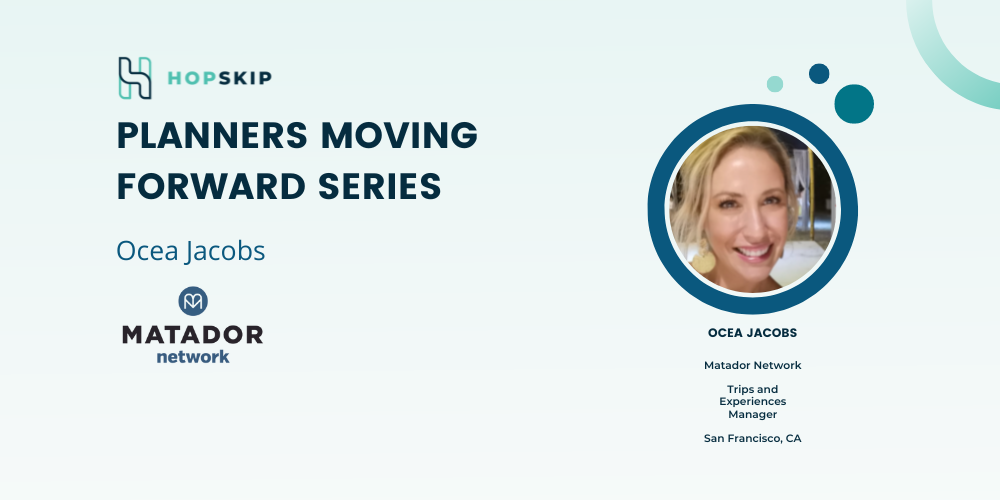 HOPSKIP

PLANNERS MOVING FORWARD SERIES

Ocea Jacobs

MATADOR network

OCEA JACOBS

Matador Network

Trips and Experiences Manager

San Francisco, CA